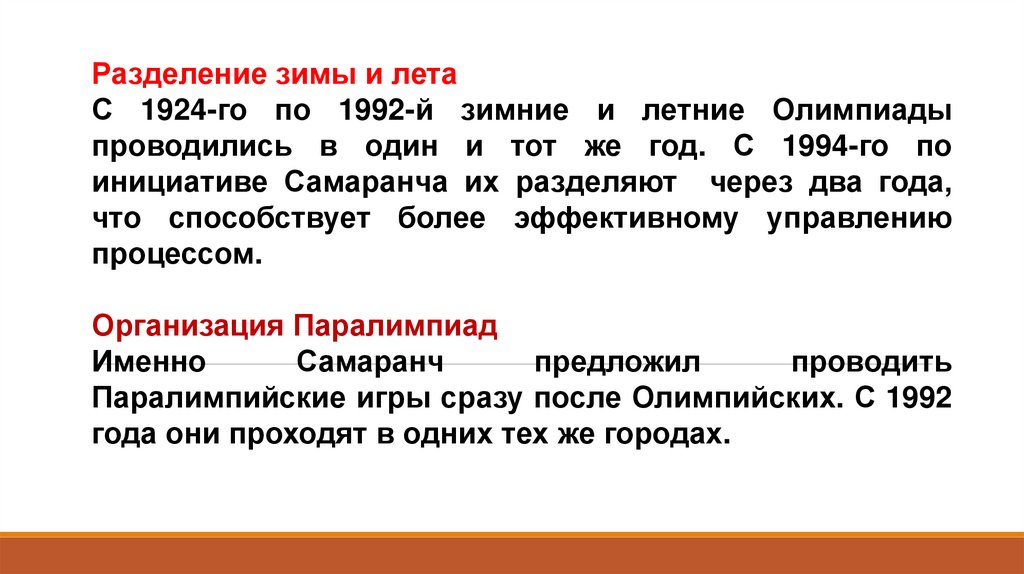 Разделение зимы и лета
С 1924-го по 1992-й зимние и летние Олимпиады проводились в один и тот же год. С 1994-го по инициативе Самаранча их разделяют через два года, что способствует более эффективному управлению процессом.

Организация Паралимпиад
Именно Самаранч предложил проводить Паралимпийские игры сразу после Олимпийских. С 1992 года они проходят в одних тех же городах.